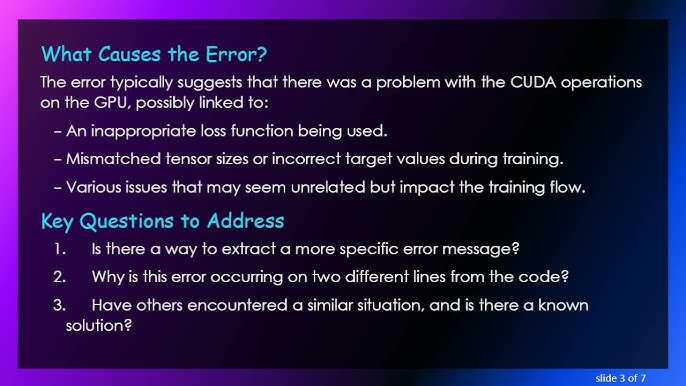 What Causes the Error?

The error typically suggests that there was a problem with the CUDA operations on the GPU, possibly linked to:

– An inappropriate loss function being used.

– Mismatched tensor sizes or incorrect target values during training.

– Various issues that may seem unrelated but impact the training flow.

Key Questions to Address

1. Is there a way to extract a more specific error message?

2. Why is this error occurring on two different lines from the code?

3. Have others encountered a similar situation, and is there a known solution?

slide 3 of 7